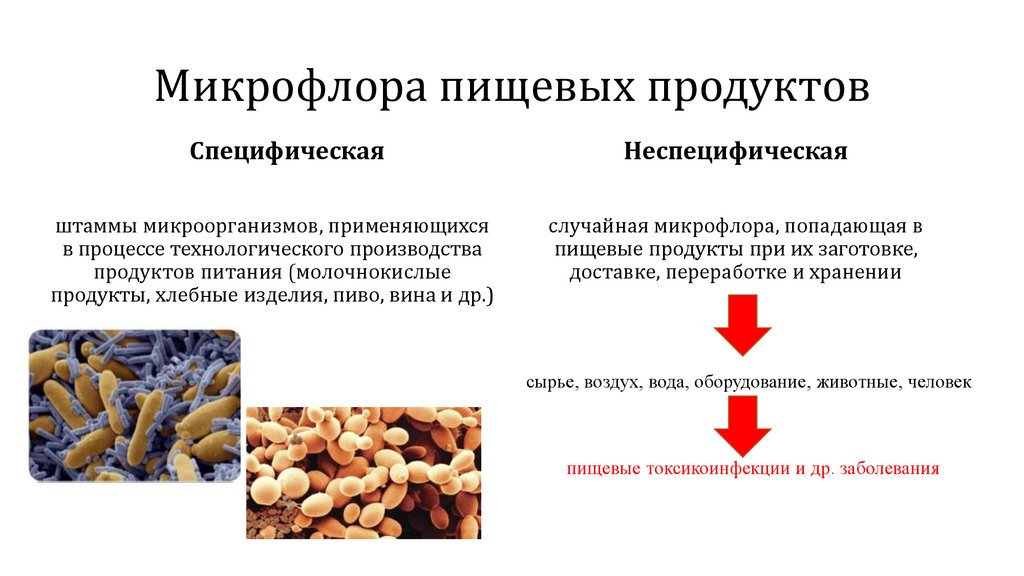 Микрофлора пищевых продуктов

Специфическая

штаммы микроорганизмов, применяющихся в процессе технологического производства продуктов питания (молочнокислые продукты, хлебные изделия, пиво, вина и др.)

Неспецифическая

случайная микрофлора, попадающая в пищевые продукты при их заготовке, доставке, переработке и хранении

сырье, воздух, вода, оборудование, животные, человек

пищевые токсикоинфекции и др. заболевания